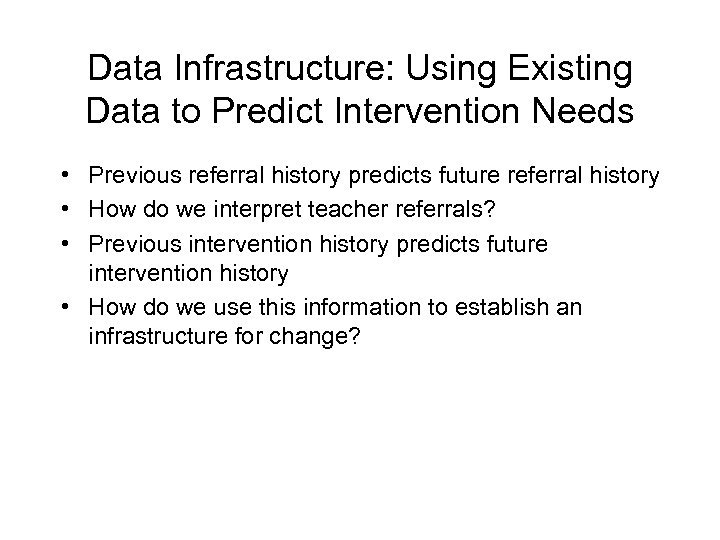 Data Infrastructure: Using Existing Data to Predict Intervention Needs

• Previous referral history predicts future referral history
• How do we interpret teacher referrals?
• Previous intervention history predicts future intervention history
• How do we use this information to establish an infrastructure for change?